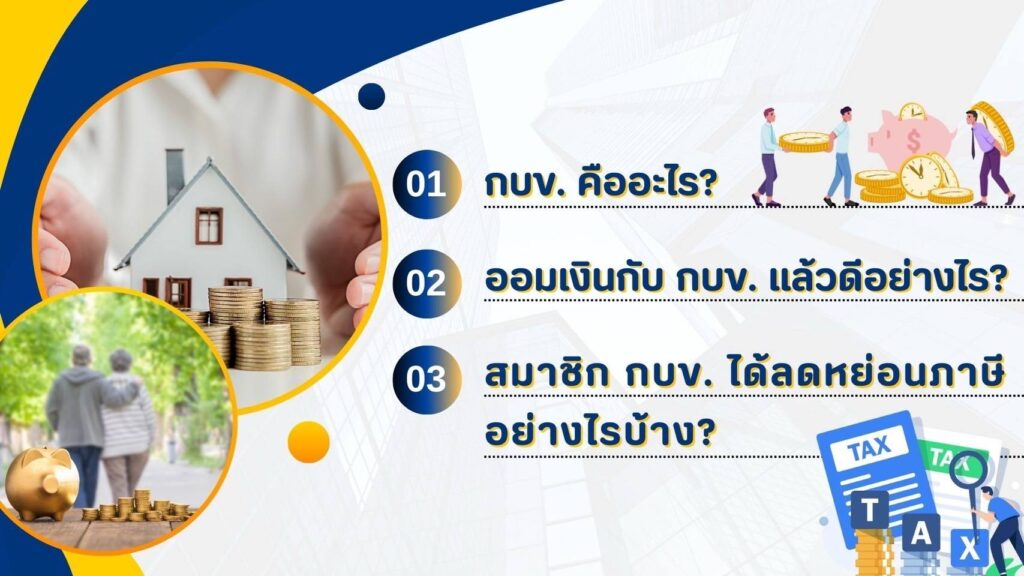 01 กบข. คืออะไร?

02 ออมเงินกับ กบข. แล้วดีอย่างไร?

03 สมาชิก กบข. ได้ลดหย่อนภาษี อย่างไรบ้าง?

$

TAX

TAX

T

A

X